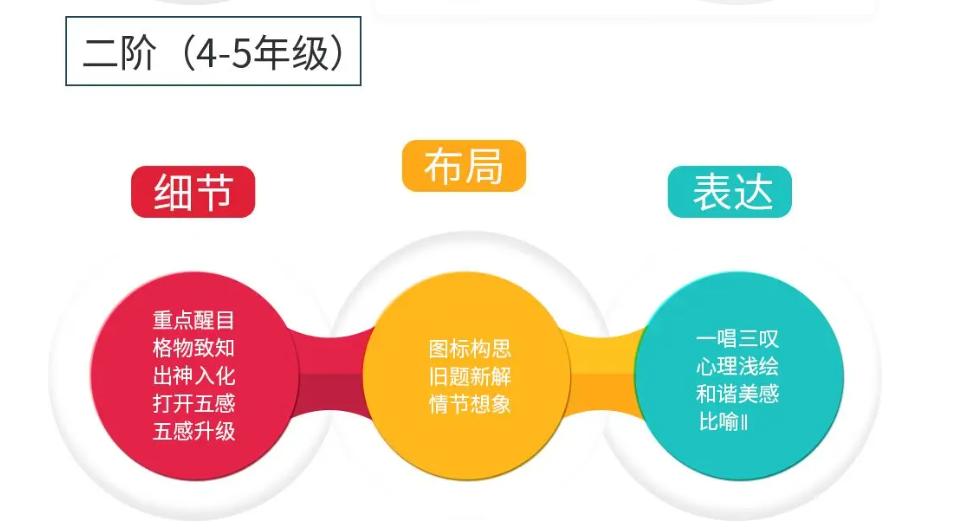 二阶（4-5年级）

细节

重点醒目
格物致知
出神入化
打开五感
五感升级

布局

图标构思
旧题新解
情节想象

表达

一唱三叹
心理浅绘
和谐美感
比喻Ⅱ